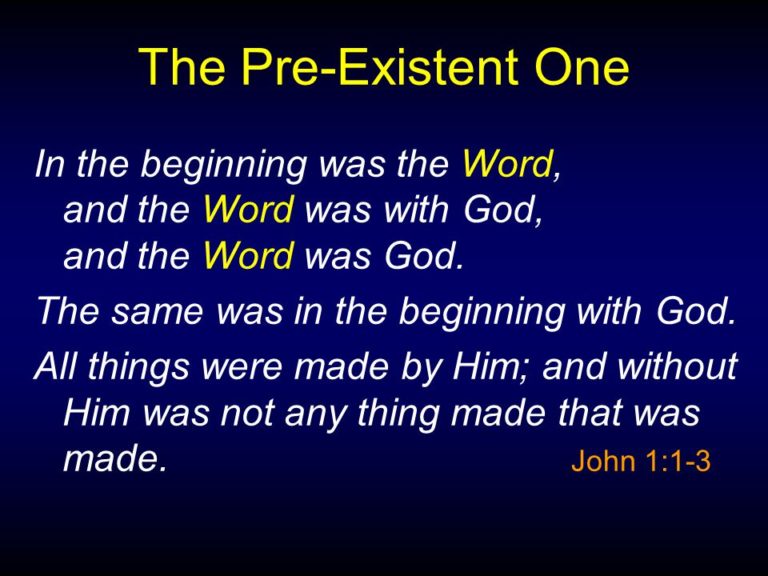 The Pre-Existent One

In the beginning was the Word, and the Word was with God, and the Word was God.

The same was in the beginning with God.

All things were made by Him; and without Him was not any thing made that was made. John 1:1-3